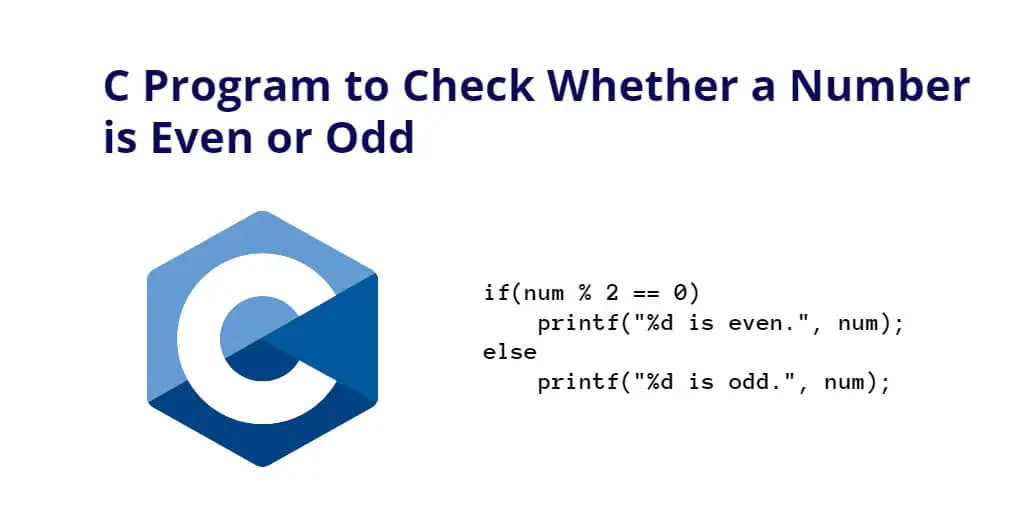 C Program to Check Whether a Number is Even or Odd

C

if(num % 2 == 0)
    printf("%d is even.", num);
else
    printf("%d is odd.", num);